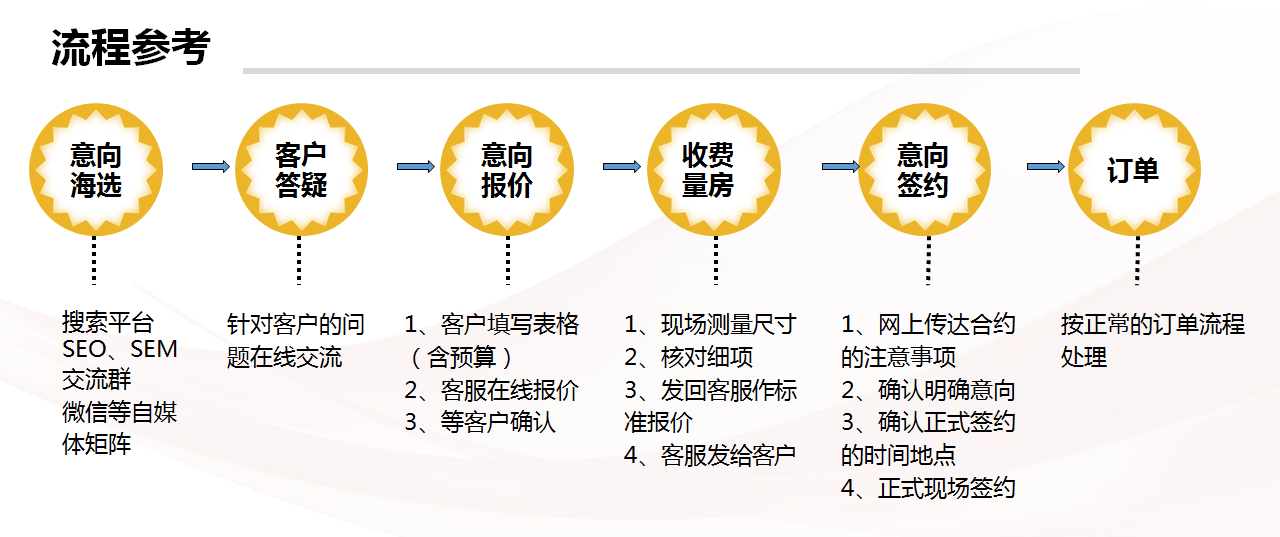 流程参考

意向海选

客户答疑

意向报价

收费量房

意向签约

订单

搜索平台
SEO、SEM
交流群
微信等自媒体矩阵

针对客户的问题在线交流

1、客户填写表格（含预算）
2、客服在线报价
3、等客户确认

1、现场测量尺寸
2、核对细项
3、发回客服作标准报价
4、客服发给客户

1、网上传达合约的注意事项
2、确认明确意向
3、确认正式签约的时间地点
4、正式现场签约

按正常的订单流程处理